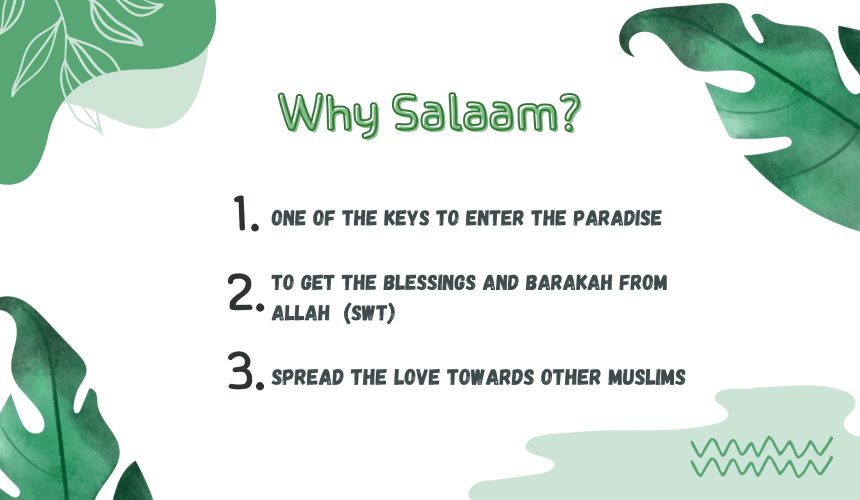 Why Salaam?

1. ONE OF THE KEYS TO ENTER THE PARADISE

2. TO GET THE BLESSINGS AND BARAKAH FROM ALLAH (SWT)

3. SPREAD THE LOVE TOWARDS OTHER MUSLIMS